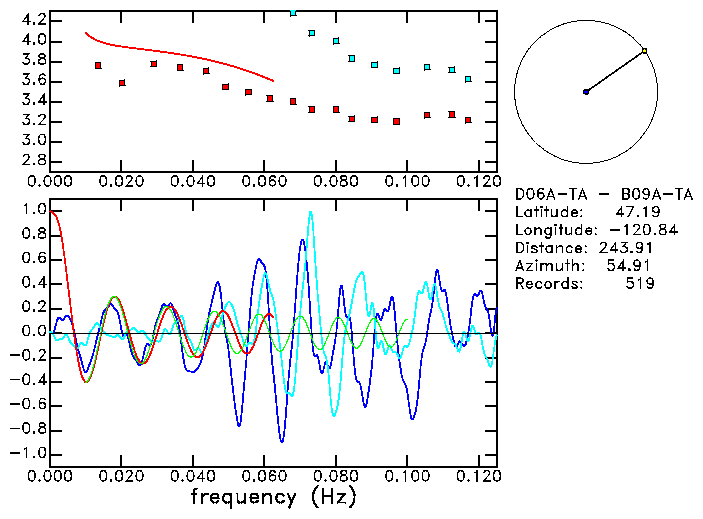 4.2
4.0
3.8
3.6
3.4
3.2
3.0
2.8
0.000 0.020 0.040 0.060 0.080 0.100 0.120

D06A-TA - B09A-TA
Latitude: 47.19
Longitude: -120.84
Distance: 243.91
Azimuth: 54.91
Records: 519

1.0
0.8
0.6
0.4
0.2
0.0
-0.2
-0.4
-0.6
-0.8
-1.0
0.000 0.020 0.040 0.060 0.080 0.100 0.120
frequency (Hz)